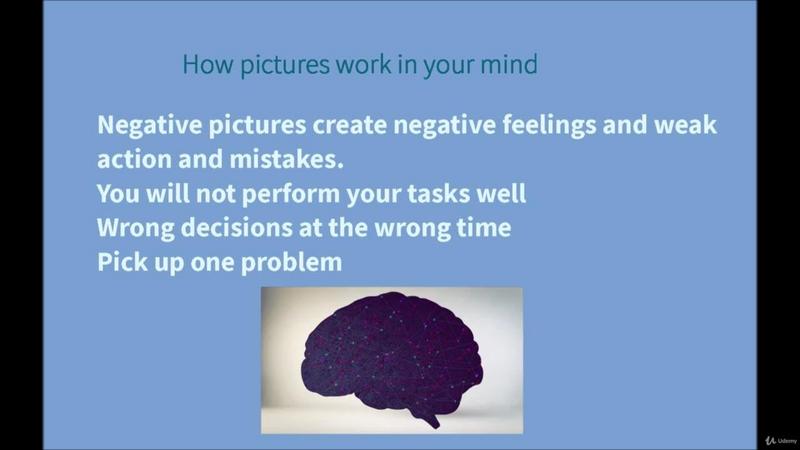 How pictures work in your mind

Negative pictures create negative feelings and weak action and mistakes.
You will not perform your tasks well
Wrong decisions at the wrong time
Pick up one problem

Udemy